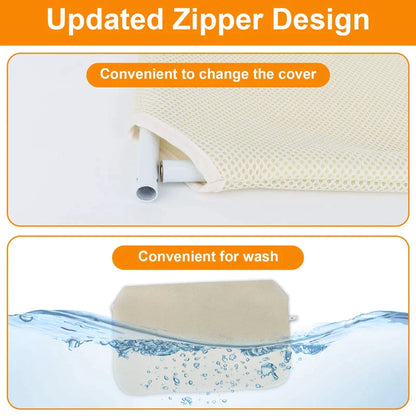 Updated Zipper Design

Convenient to change the cover

Convenient for wash